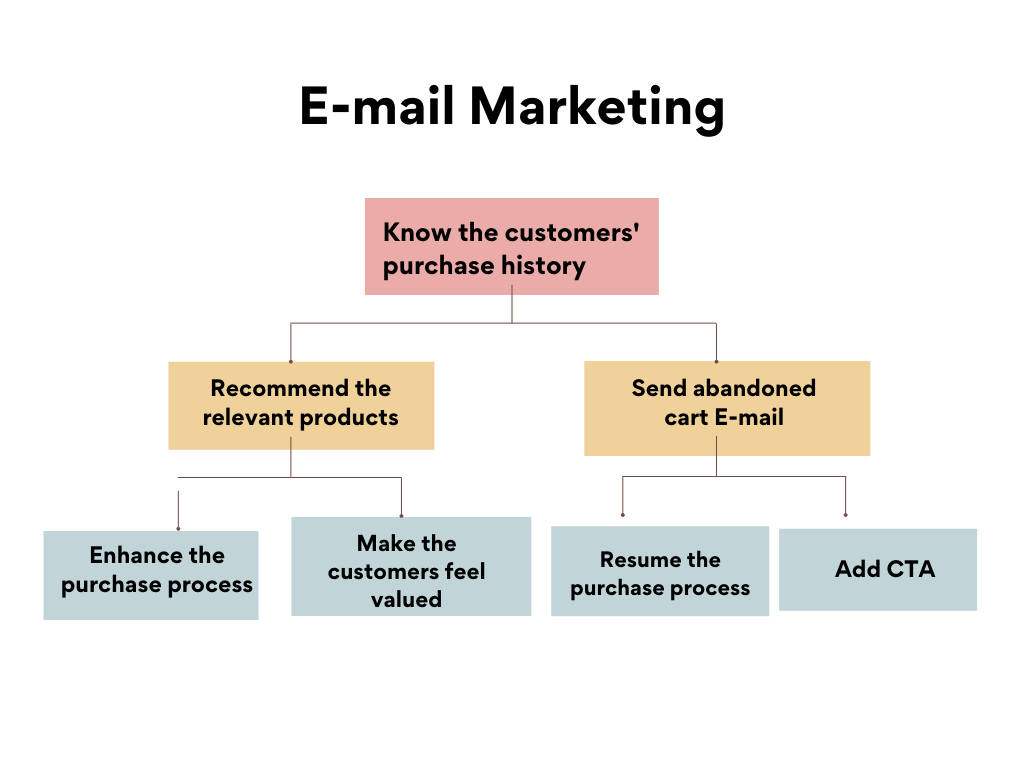 E-mail Marketing

Know the customers' purchase history

Recommend the relevant products

Send abandoned cart E-mail

Enhance the purchase process

Make the customers feel valued

Resume the purchase process

Add CTA